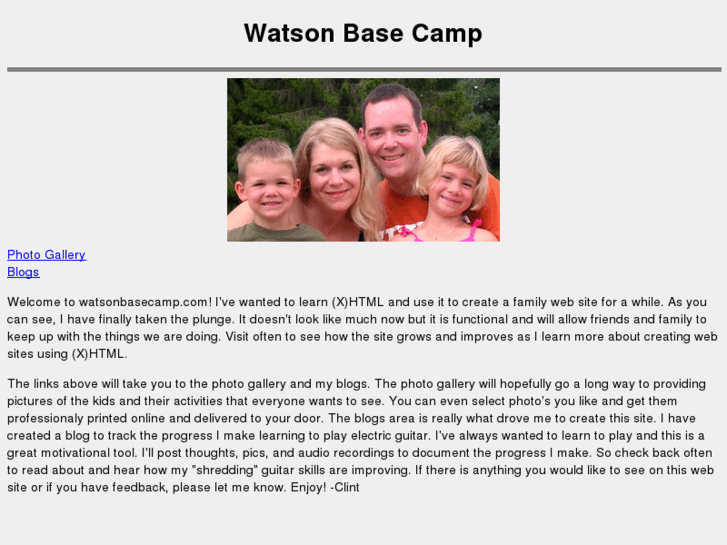 Watson Base Camp

Photo Gallery
Blogs

Welcome to watsonbasecamp.com! I've wanted to learn (X)HTML and use it to create a family web site for a while. As you can see, I have finally taken the plunge. It doesn't look like much now but it is functional and will allow friends and family to keep up with the things we are doing. Visit often to see how the site grows and improves as I learn more about creating web sites using (X)HTML.

The links above will take you to the photo gallery and my blogs. The photo gallery will hopefully go a long way to providing pictures of the kids and their activities that everyone wants to see. You can even select photo's you like and get them professionaly printed online and delivered to your door. The blogs area is really what drove me to create this site. I have created a blog to track the progress I make learning to play electric guitar. I've always wanted to learn to play and this is a great motivational tool. I'll post thoughts, pics, and audio recordings to document the progress I make. So check back often to read about and hear how my "shredding" guitar skills are improving. If there is anything you would like to see on this web site or if you have feedback, please let me know. Enjoy! -Clint